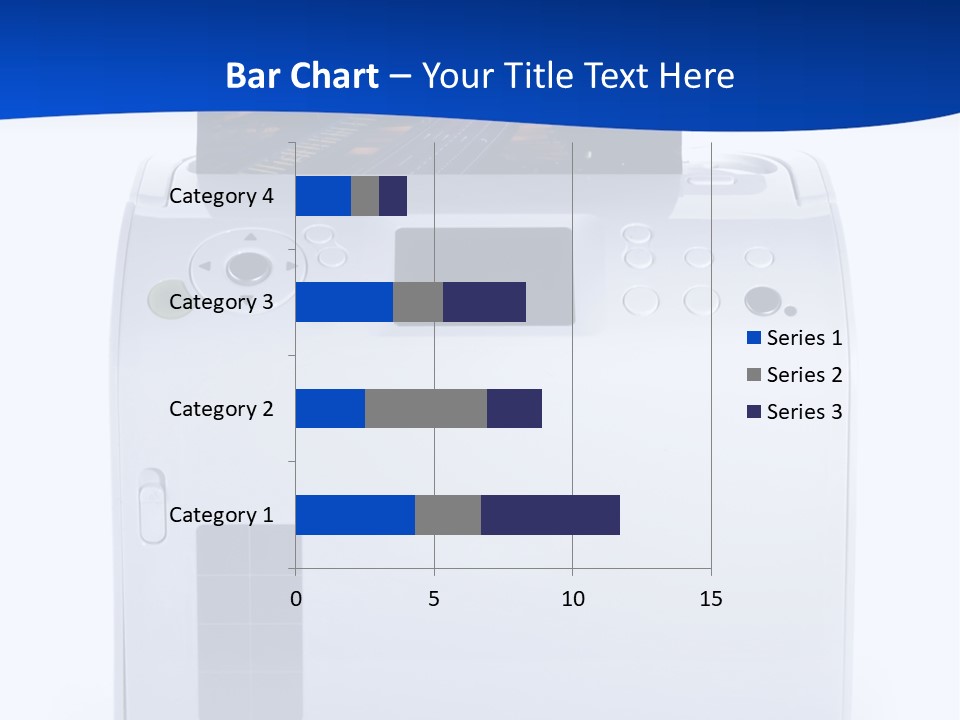 Bar Chart – Your Title Text Here

Category 4
Category 3
Category 2
Category 1

0
5
10
15

Series 1
Series 2
Series 3